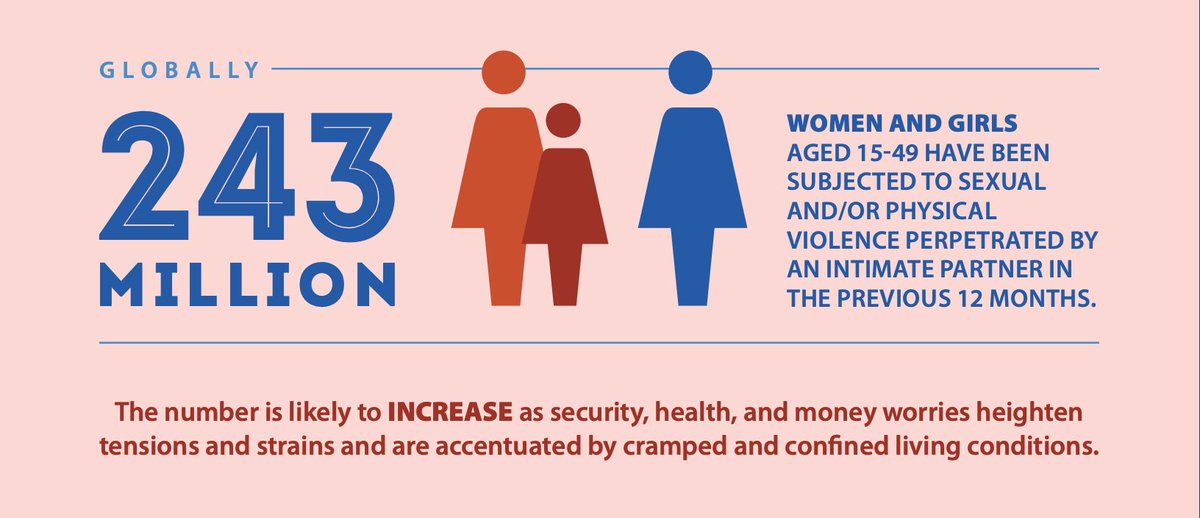 GLOBALLY

243 MILLION

WOMEN AND GIRLS AGED 15-49 HAVE BEEN SUBJECTED TO SEXUAL AND/OR PHYSICAL VIOLENCE PERPETRATED BY AN INTIMATE PARTNER IN THE PREVIOUS 12 MONTHS.

The number is likely to INCREASE as security, health, and money worries heighten tensions and strains and are accentuated by cramped and confined living conditions.